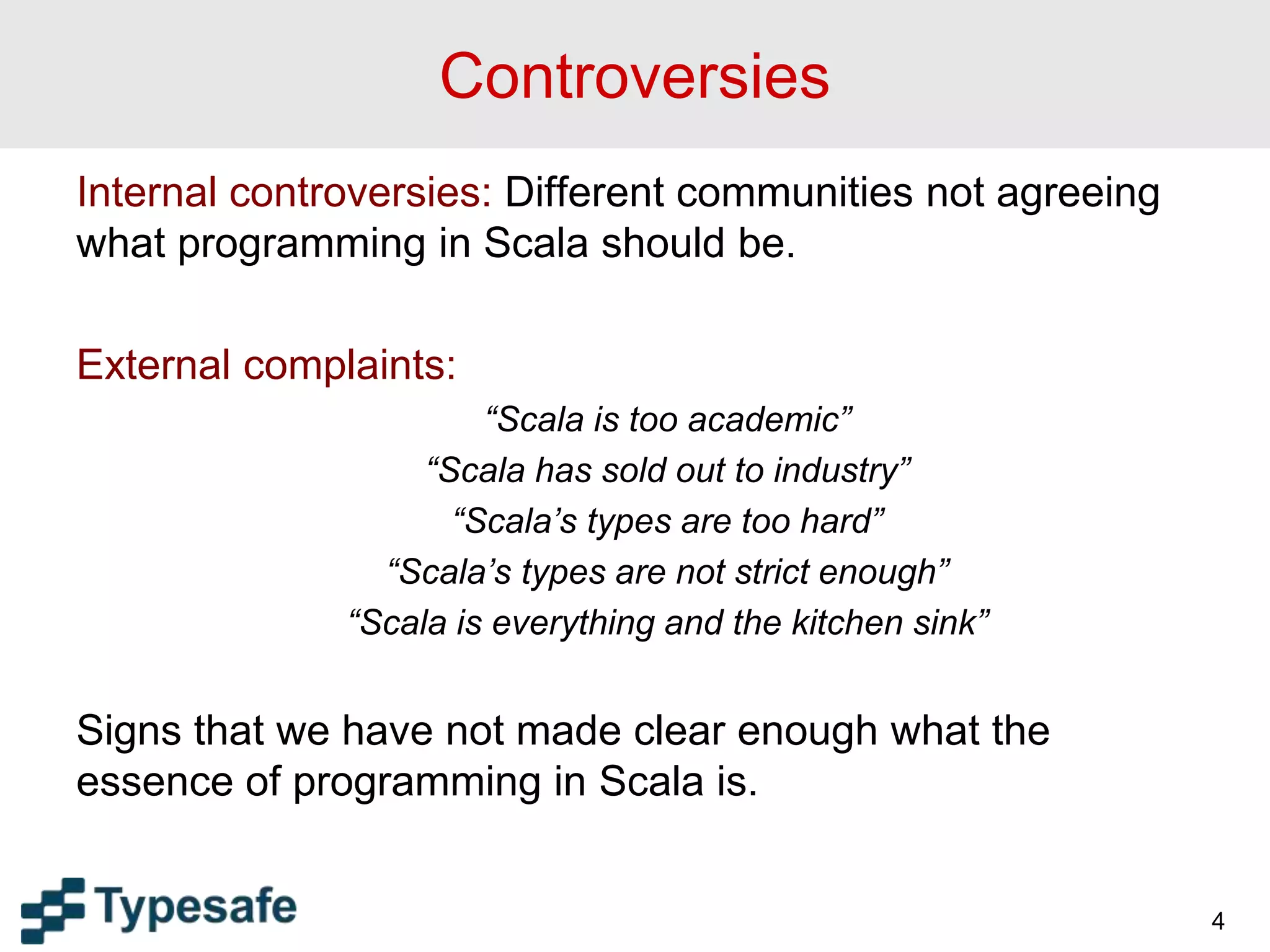 Controversies

Internal controversies: Different communities not agreeing what programming in Scala should be.

External complaints:

“Scala is too academic”

“Scala has sold out to industry”

“Scala’s types are too hard”

“Scala’s types are not strict enough”

“Scala is everything and the kitchen sink”

Signs that we have not made clear enough what the essence of programming in Scala is.

Typesafe

4